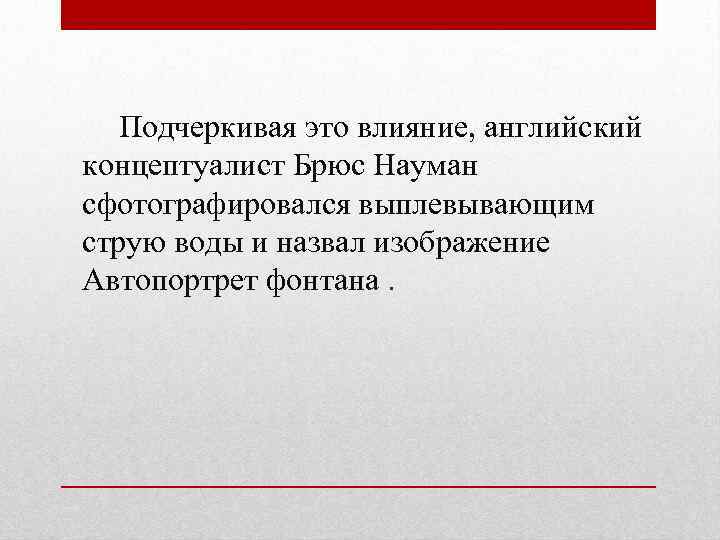 Подчеркивая это влияние, английский концептуалист Брюс Науман сфотографировался выплевывающим струю воды и назвал изображение Автопортрет фонтана .